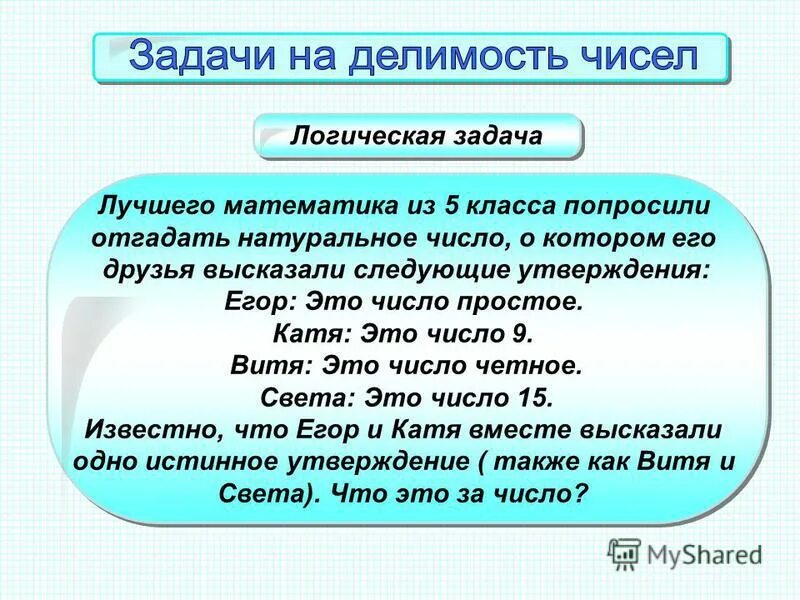 Задачи на делимость чисел

Логическая задача

Лучшего математика из 5 класса попросили отгадать натуральное число, о котором его друзья высказали следующие утверждения:
Егор: Это число простое.
Катя: Это число 9.
Витя: Это число четное.
Света: Это число 15.
Известно, что Егор и Катя вместе высказали одно истинное утверждение ( также как Витя и Света). Что это за число?

MyShared